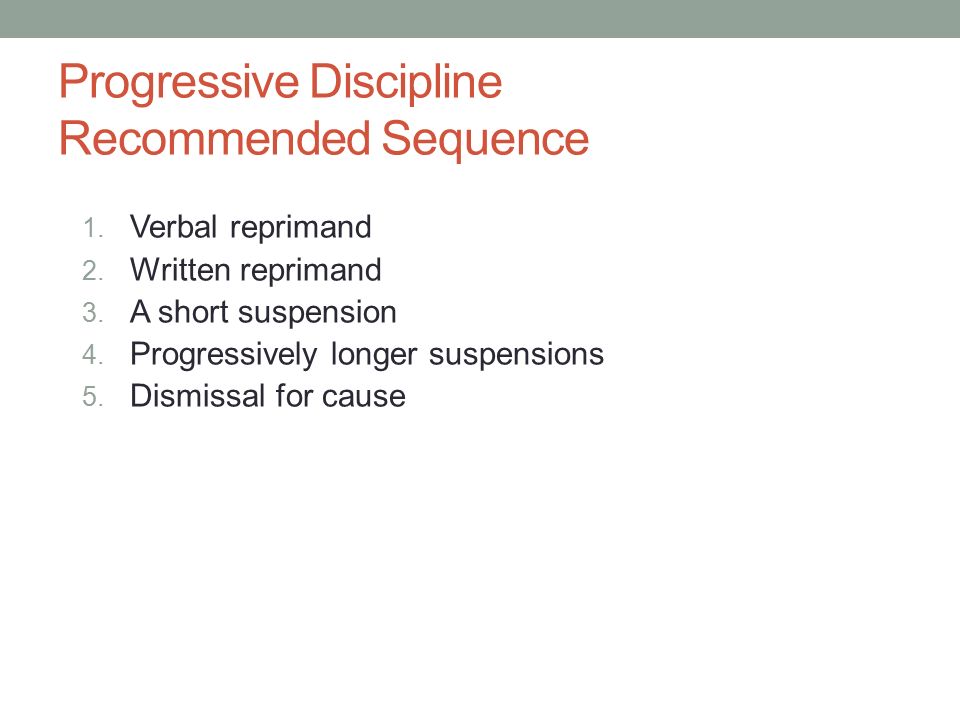 Progressive Discipline
Recommended Sequence

1. Verbal reprimand
2. Written reprimand
3. A short suspension
4. Progressively longer suspensions
5. Dismissal for cause